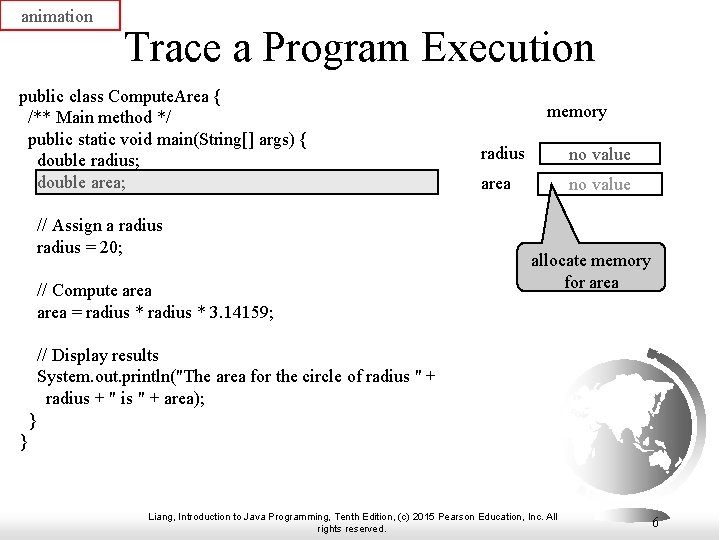 animation

Trace a Program Execution

public class ComputeArea {
/** Main method */
public static void main(String[] args) {
double radius;
double area;

// Assign a radius
radius = 20;

// Compute area
area = radius * radius * 3.14159;

// Display results
System.out.println("The area for the circle of radius " +
radius + " is " + area);
}
}

memory

radius no value

area no value

allocate memory for area

Liang, Introduction to Java Programming, Tenth Edition, (c) 2015 Pearson Education, Inc. All rights reserved.

6